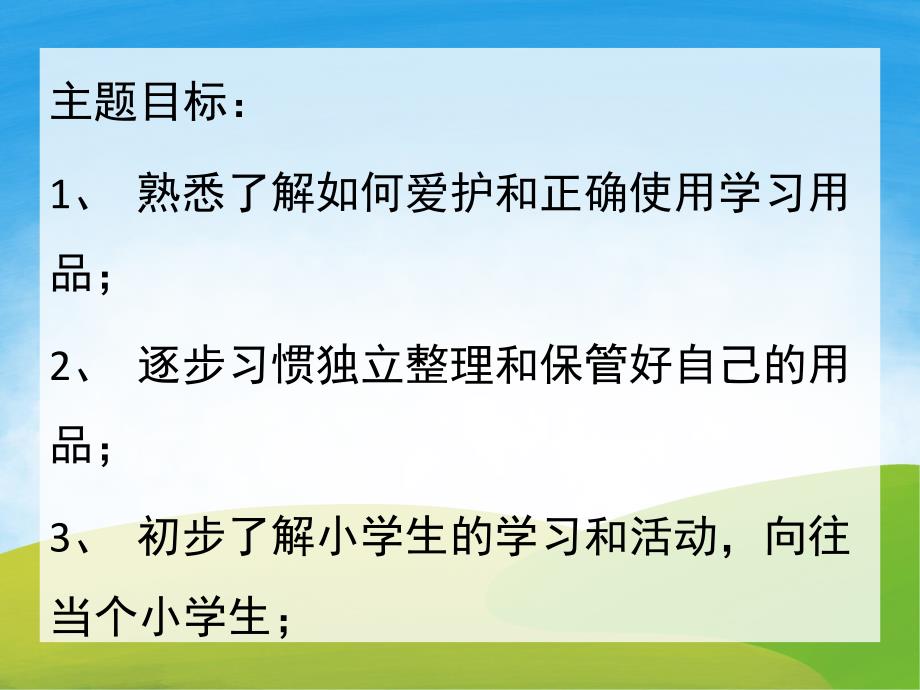 主题目标：

1、 熟悉了解如何爱护和正确使用学习用品；

2、 逐步习惯独立整理和保管好自己的用品；

3、 初步了解小学生的学习和活动，向往当个小学生；